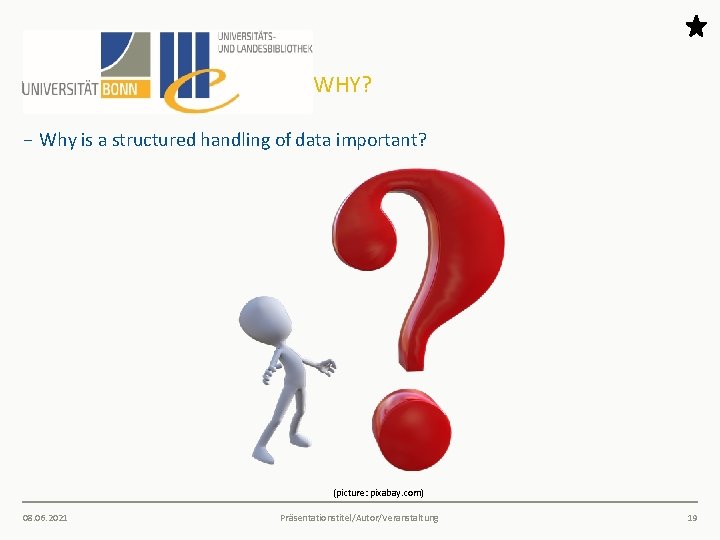 UNIVERSITÄT BONN

UNIVERSITÄTS- UND LANDESBIBLIOTHEK

WHY?

– Why is a structured handling of data important?

(picture: pixabay.com)

08.06.2021

Präsentationstitel/Autor/Veranstaltung

19